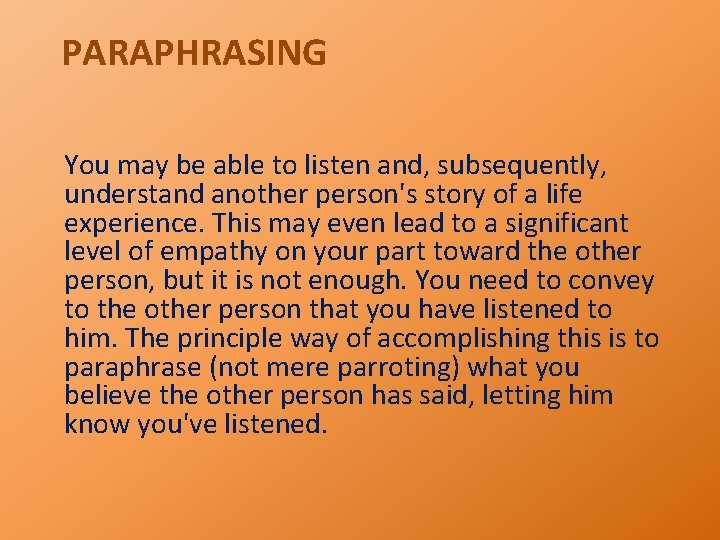 PARAPHRASING

You may be able to listen and, subsequently, understand another person's story of a life experience. This may even lead to a significant level of empathy on your part toward the other person, but it is not enough. You need to convey to the other person that you have listened to him. The principle way of accomplishing this is to paraphrase (not mere parroting) what you believe the other person has said, letting him know you've listened.